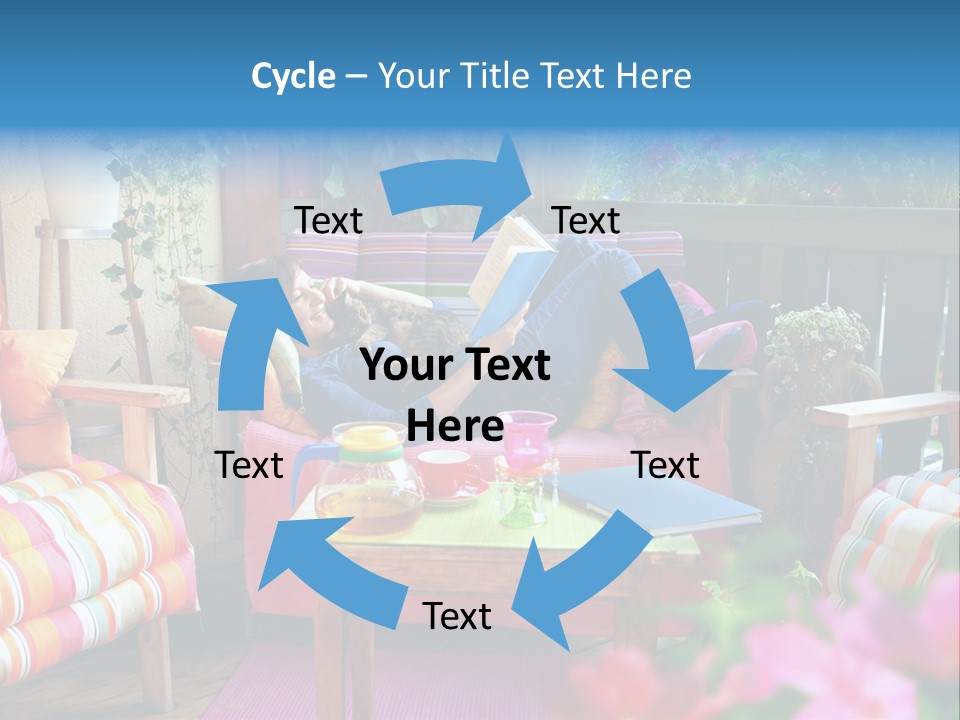 Cycle – Your Title Text Here

Text

Text

Your Text Here

Text

Text

Text